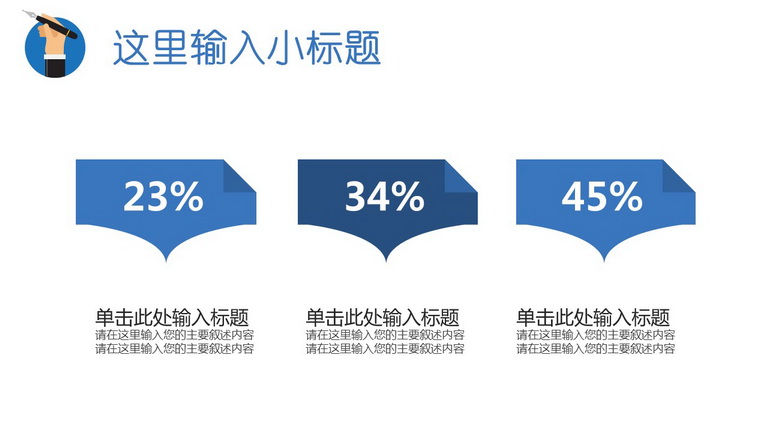 这里输入小标题

23%

34%

45%

单击此处输入标题
请在这里输入您的主要叙述内容
请在这里输入您的主要叙述内容

单击此处输入标题
请在这里输入您的主要叙述内容
请在这里输入您的主要叙述内容

单击此处输入标题
请在这里输入您的主要叙述内容
请在这里输入您的主要叙述内容